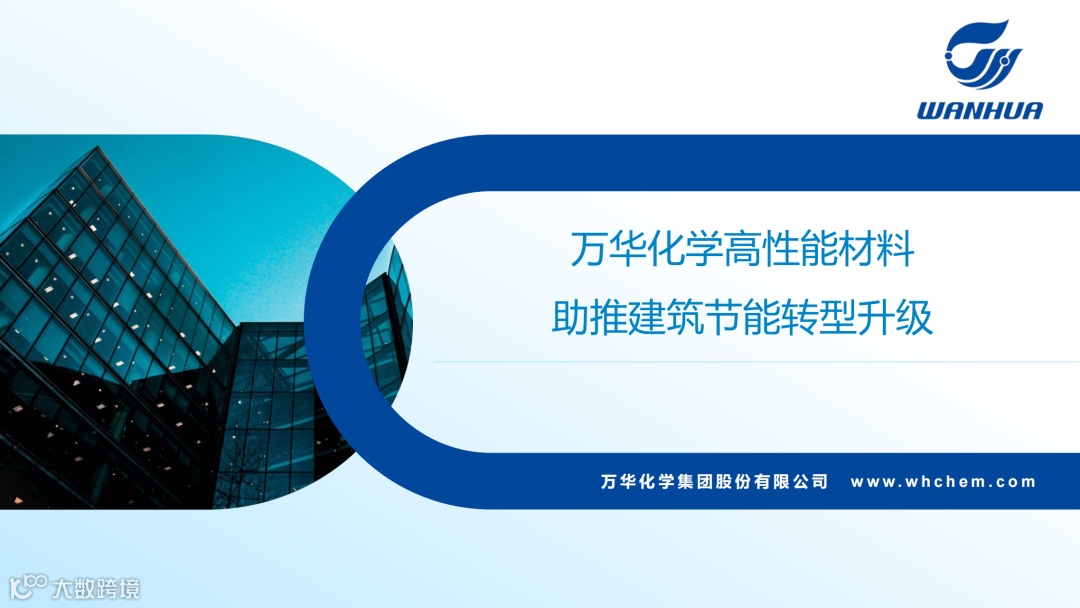 WANHUA

万华化学高性能材料
助推建筑节能转型升级

万华化学集团股份有限公司 www.whchem.com

大数跨境